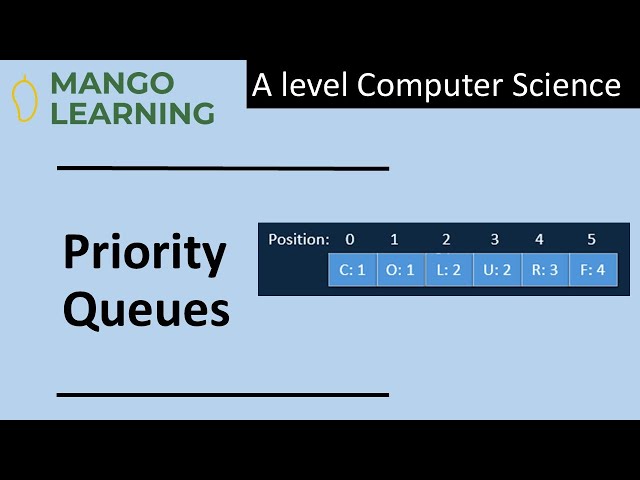 MANGO LEARNING

A level Computer Science

Priority Queues

| Position: | 0 | 1 | 2 | 3 | 4 | 5 |
|---|---|---|---|---|---|---|
| | C: 1 | O: 1 | L: 2 | U: 2 | R: 3 | F: 4 |